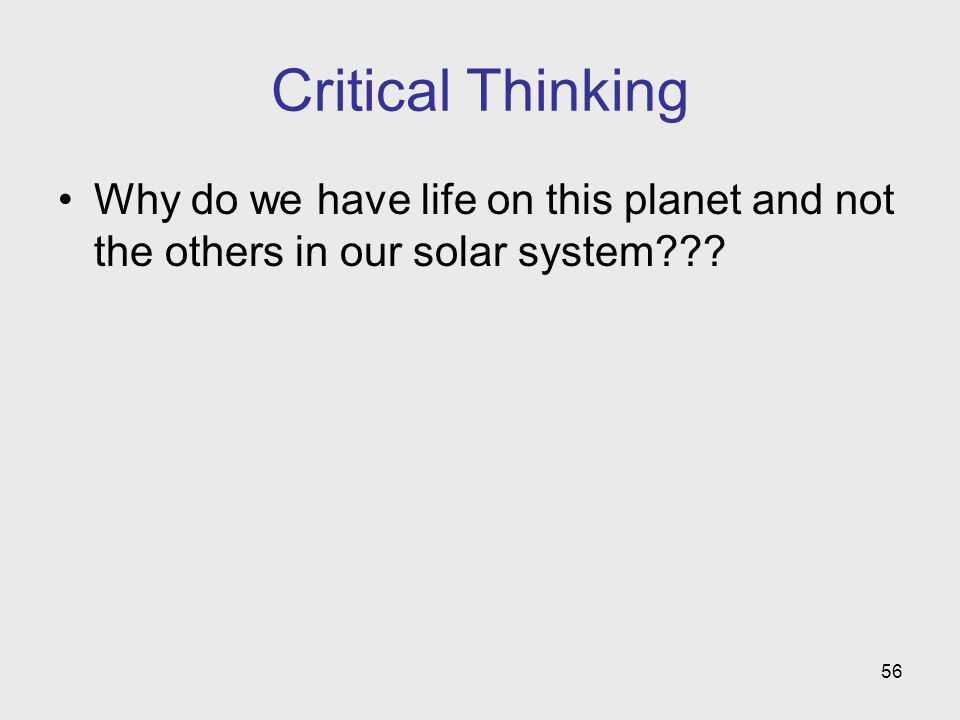 Critical Thinking

• Why do we have life on this planet and not the others in our solar system???

56